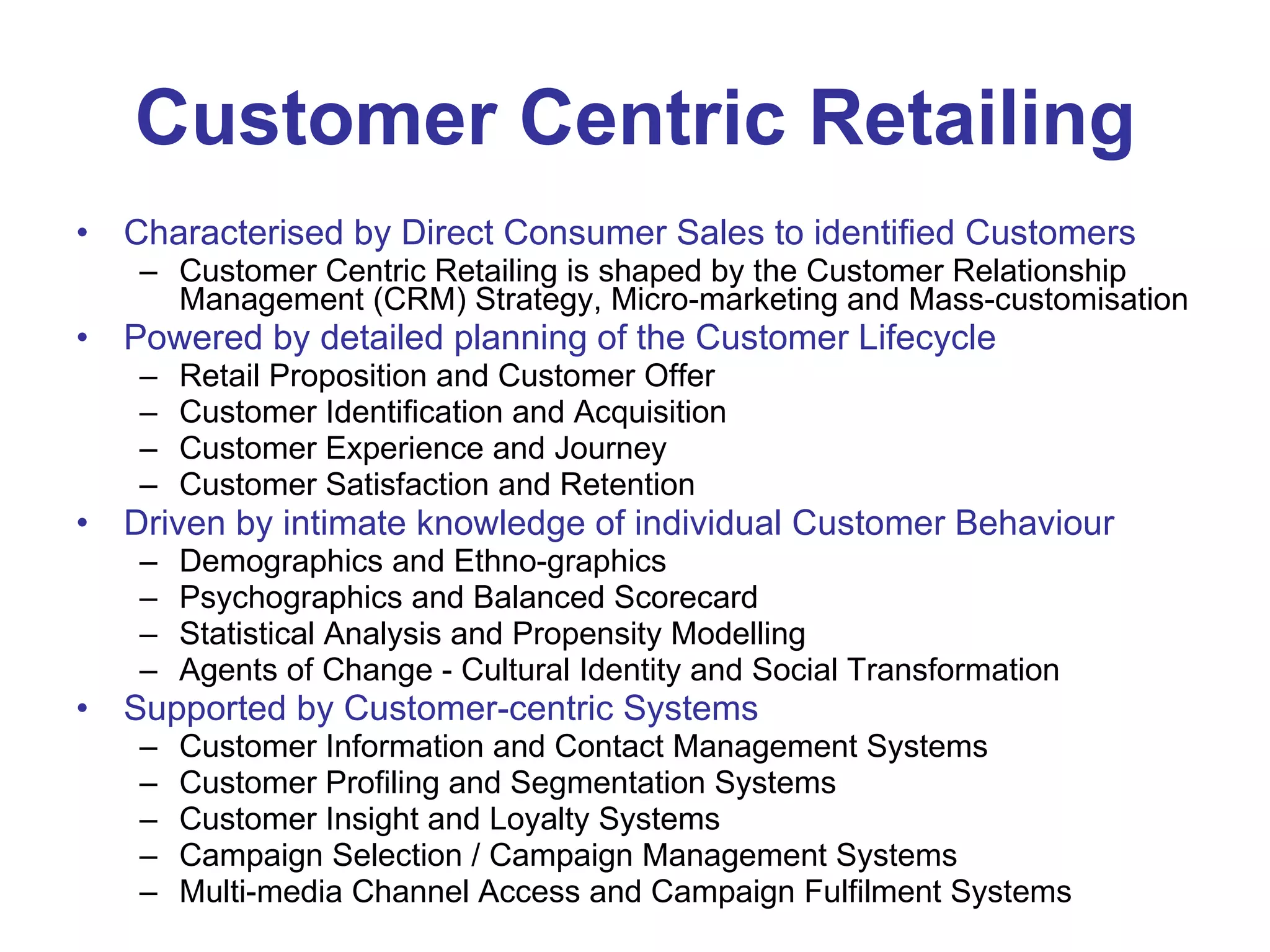 Customer Centric Retailing

• Characterised by Direct Consumer Sales to identified Customers
– Customer Centric Retailing is shaped by the Customer Relationship Management (CRM) Strategy, Micro-marketing and Mass-customisation
• Powered by detailed planning of the Customer Lifecycle
– Retail Proposition and Customer Offer
– Customer Identification and Acquisition
– Customer Experience and Journey
– Customer Satisfaction and Retention
• Driven by intimate knowledge of individual Customer Behaviour
– Demographics and Ethno-graphics
– Psychographics and Balanced Scorecard
– Statistical Analysis and Propensity Modelling
– Agents of Change - Cultural Identity and Social Transformation
• Supported by Customer-centric Systems
– Customer Information and Contact Management Systems
– Customer Profiling and Segmentation Systems
– Customer Insight and Loyalty Systems
– Campaign Selection / Campaign Management Systems
– Multi-media Channel Access and Campaign Fulfilment Systems